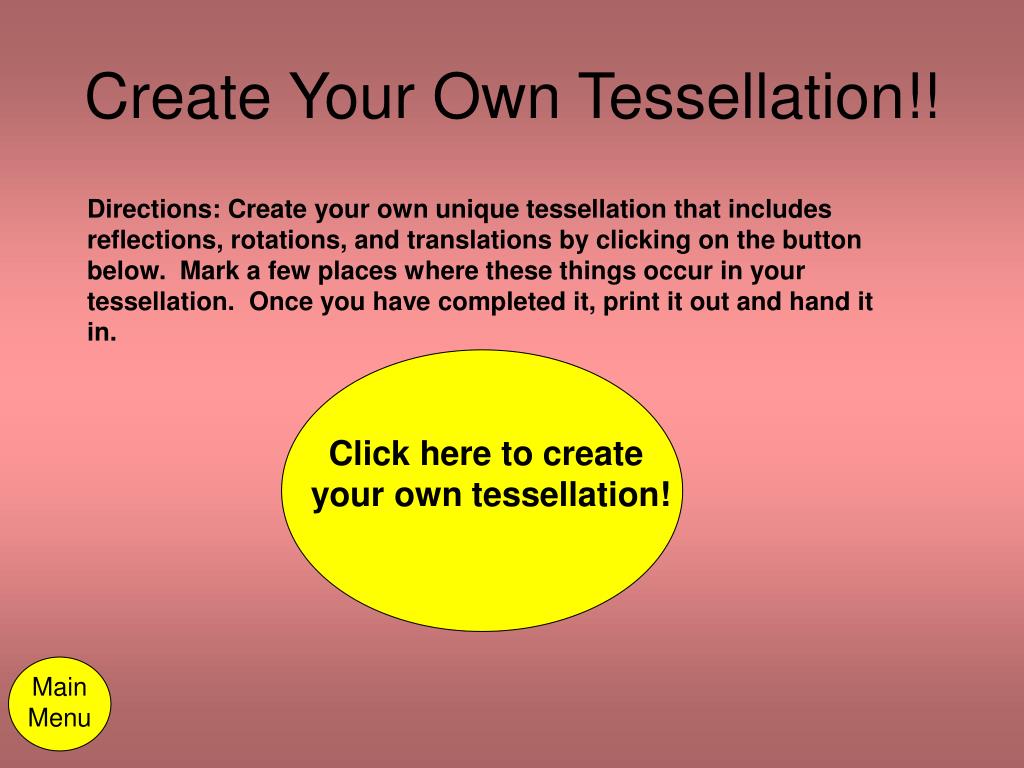 Create Your Own Tessellation!!

Directions: Create your own unique tessellation that includes reflections, rotations, and translations by clicking on the button below. Mark a few places where these things occur in your tessellation. Once you have completed it, print it out and hand it in.

Click here to create your own tessellation!

Main Menu